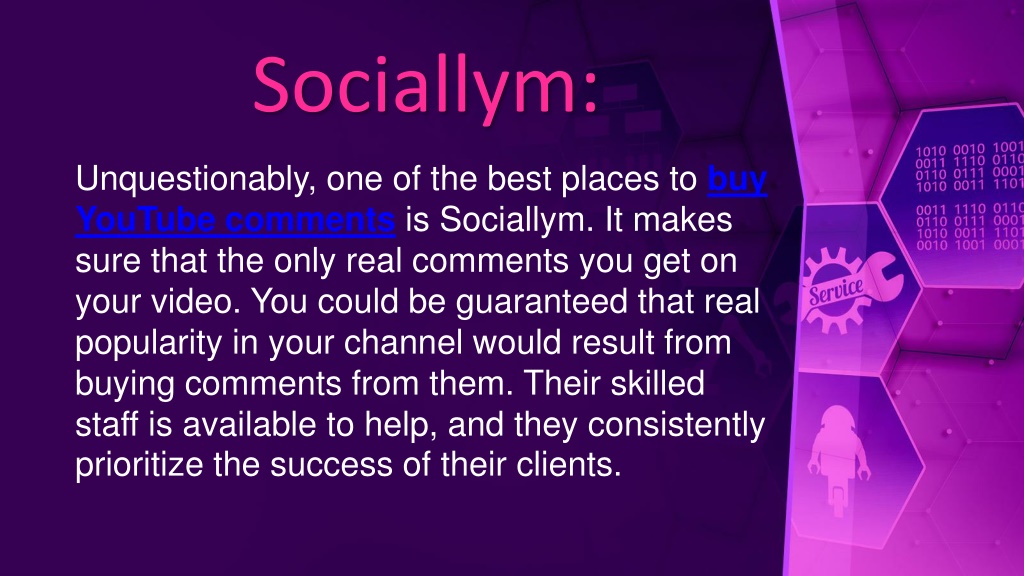 Sociallym:

Unquestionably, one of the best places to buy YouTube comments is Sociallym. It makes sure that the only real comments you get on your video. You could be guaranteed that real popularity in your channel would result from buying comments from them. Their skilled staff is available to help, and they consistently prioritize the success of their clients.

1010 0010 1001
0011 1110 0110
0110 0111 0001
1010 0011 1101
0011 1110 0110
0110 0111 0001
1010 0011 1101
0010 1001 0001

Service